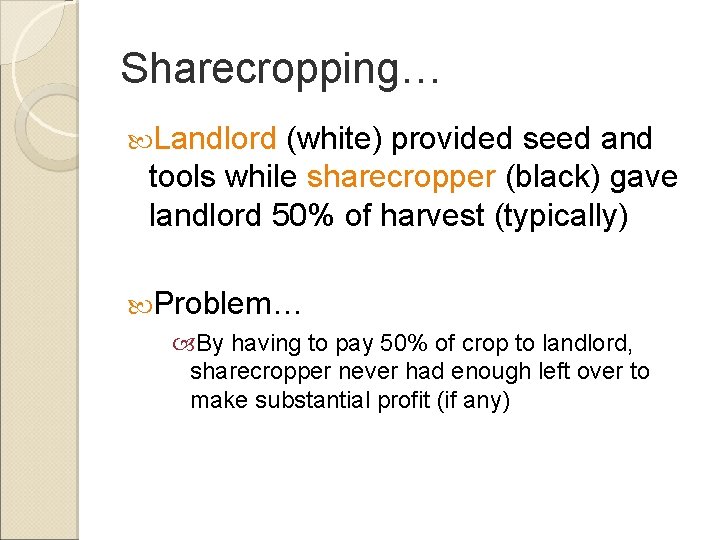 Sharecropping…

Landlord (white) provided seed and tools while sharecropper (black) gave landlord 50% of harvest (typically)

Problem…

By having to pay 50% of crop to landlord, sharecropper never had enough left over to make substantial profit (if any)